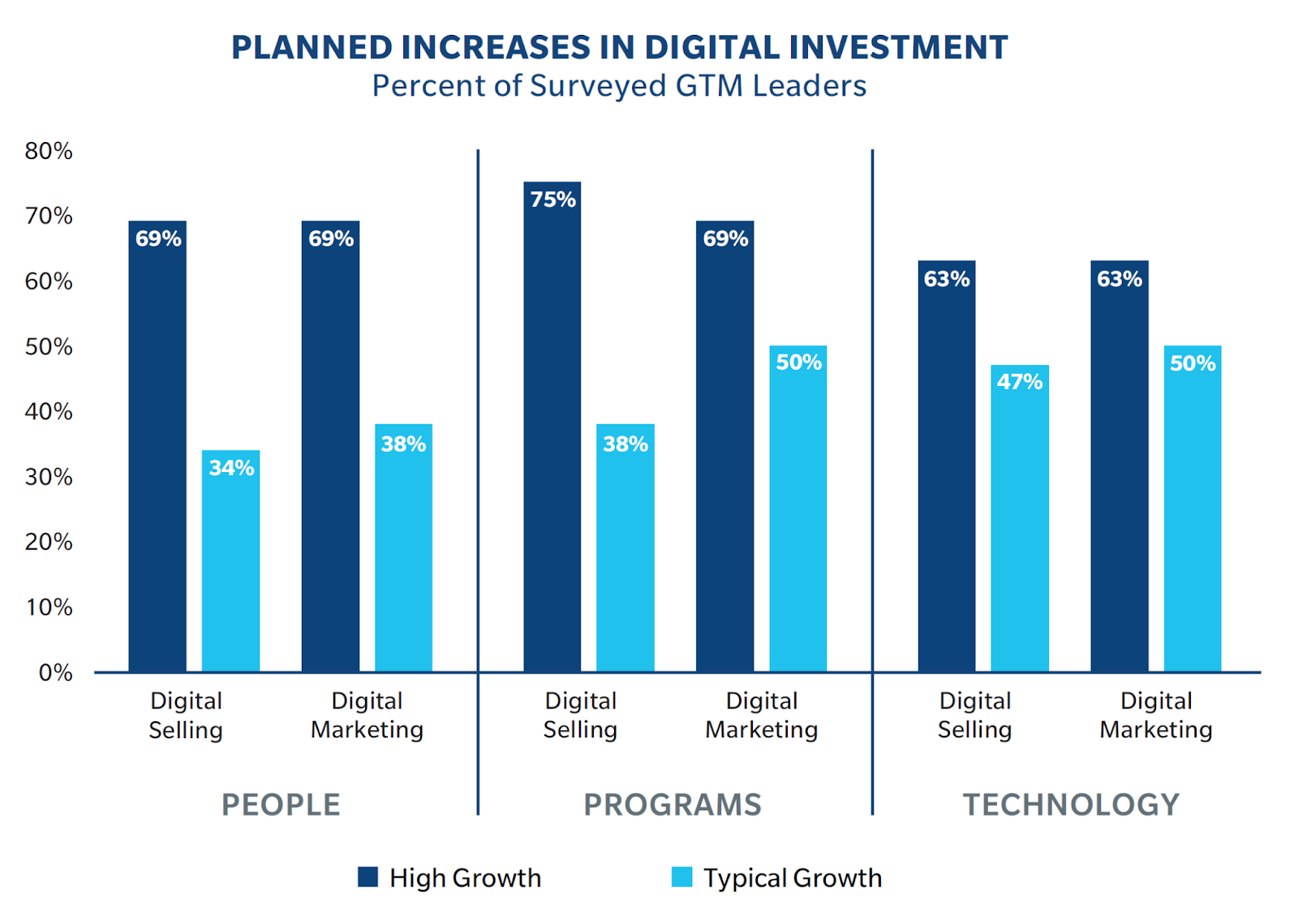 PLANNED INCREASES IN DIGITAL INVESTMENT
Percent of Surveyed GTM Leaders

80%
70%
60%
50%
40%
30%
20%
10%
0%

69%
34%
69%
38%
75%
38%
69%
50%
63%
47%
63%
50%

Digital Selling
Digital Marketing
Digital Selling
Digital Marketing
Digital Selling
Digital Marketing

PEOPLE
PROGRAMS
TECHNOLOGY

High Growth
Typical Growth